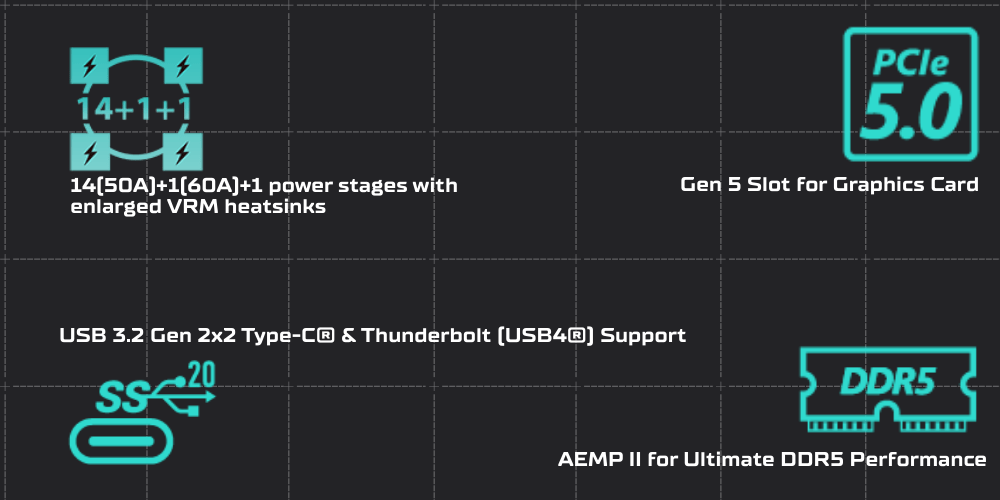 14+1+1

14(50A)+1(60A)+1 power stages with enlarged VRM heatsinks

PCIe 5.0

Gen 5 Slot for Graphics Card

USB 3.2 Gen 2x2 Type-C® & Thunderbolt (USB4®) Support

SS 20

DDR5

AEMP II for Ultimate DDR5 Performance